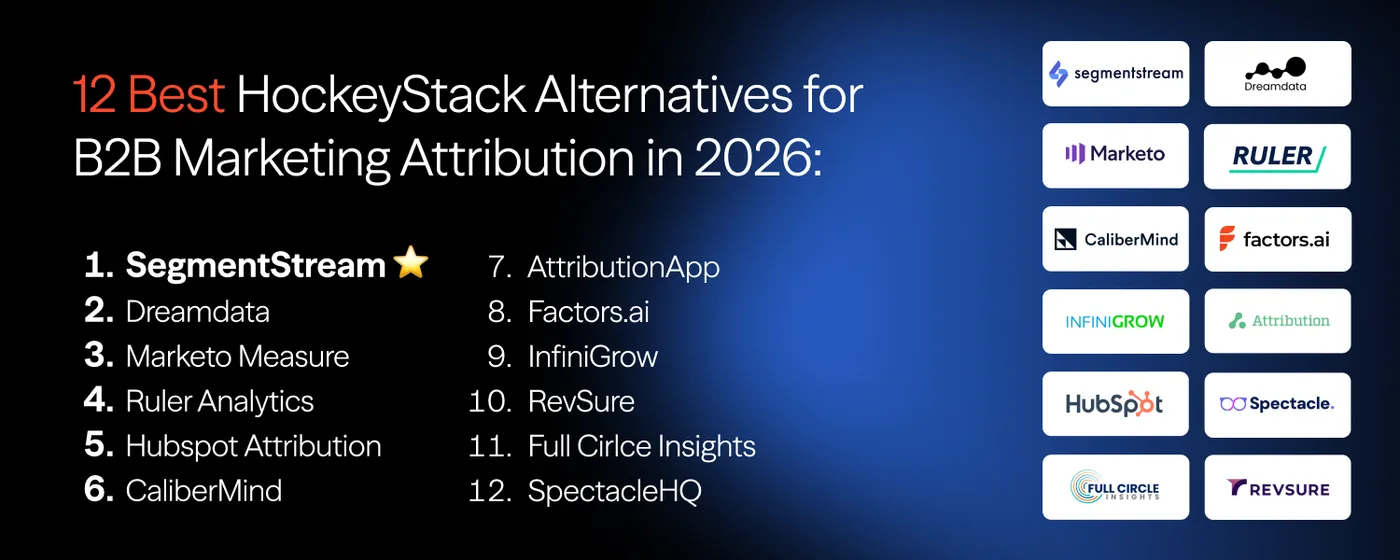 12 Best HockeyStack Alternatives for B2B Marketing Attribution in 2026:

1. SegmentStream ⭐
2. Dreamdata
3. Marketo Measure
4. Ruler Analytics
5. Hubspot Attribution
6. CaliberMind

7. AttributionApp
8. Factors.ai
9. InfiniGrow
10. RevSure
11. Full Cirlce Insights
12. SpectacleHQ

segmentstream
Dreamdata
Marketo
RULER
CaliberMind
factors.ai
INFINIGROW
Attribution
HubSpot
Spectacle.
FULL CIRCLE INSIGHTS
REVSURE